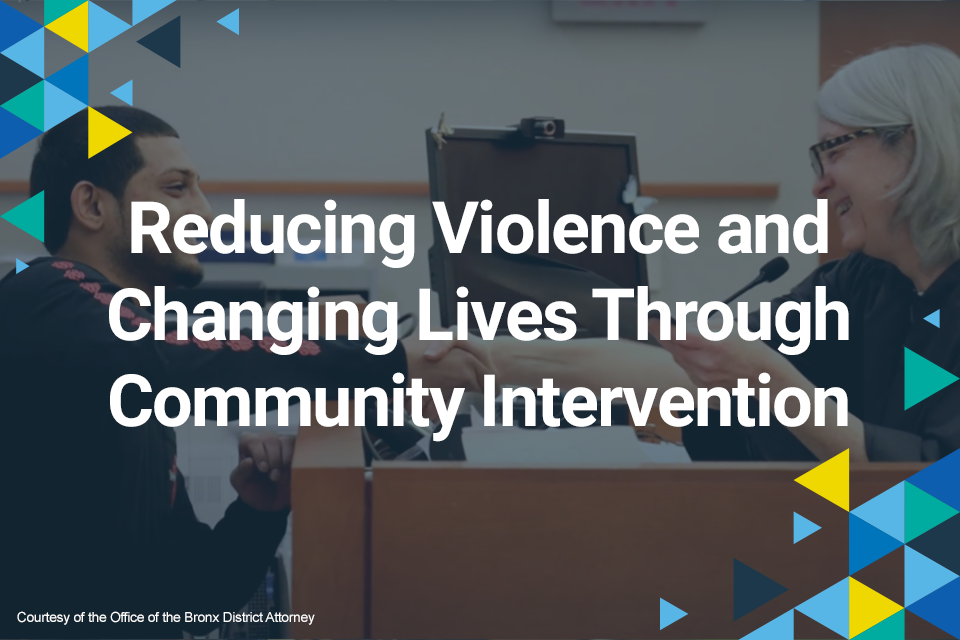 Reducing Violence and Changing Lives Through Community Intervention

Courtesy of the Office of the Bronx District Attorney